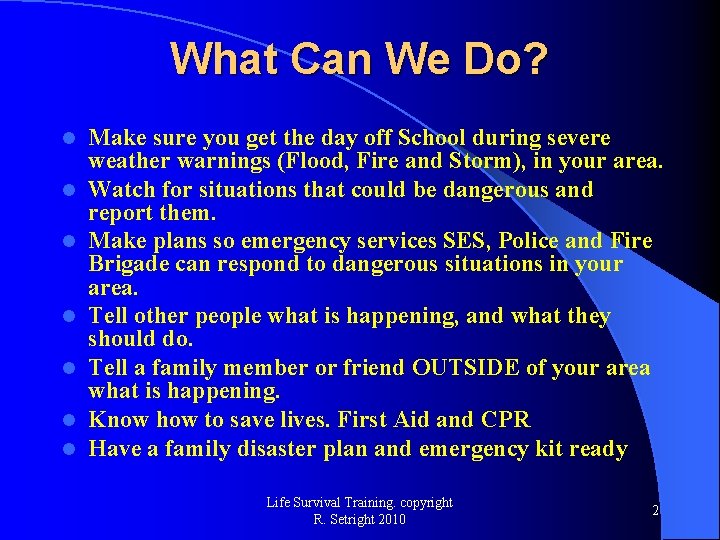 What Can We Do?

- Make sure you get the day off School during severe weather warnings (Flood, Fire and Storm), in your area.
- Watch for situations that could be dangerous and report them.
- Make plans so emergency services SES, Police and Fire Brigade can respond to dangerous situations in your area.
- Tell other people what is happening, and what they should do.
- Tell a family member or friend OUTSIDE of your area what is happening.
- Know how to save lives. First Aid and CPR
- Have a family disaster plan and emergency kit ready

Life Survival Training. copyright
R. Setright 2010

2